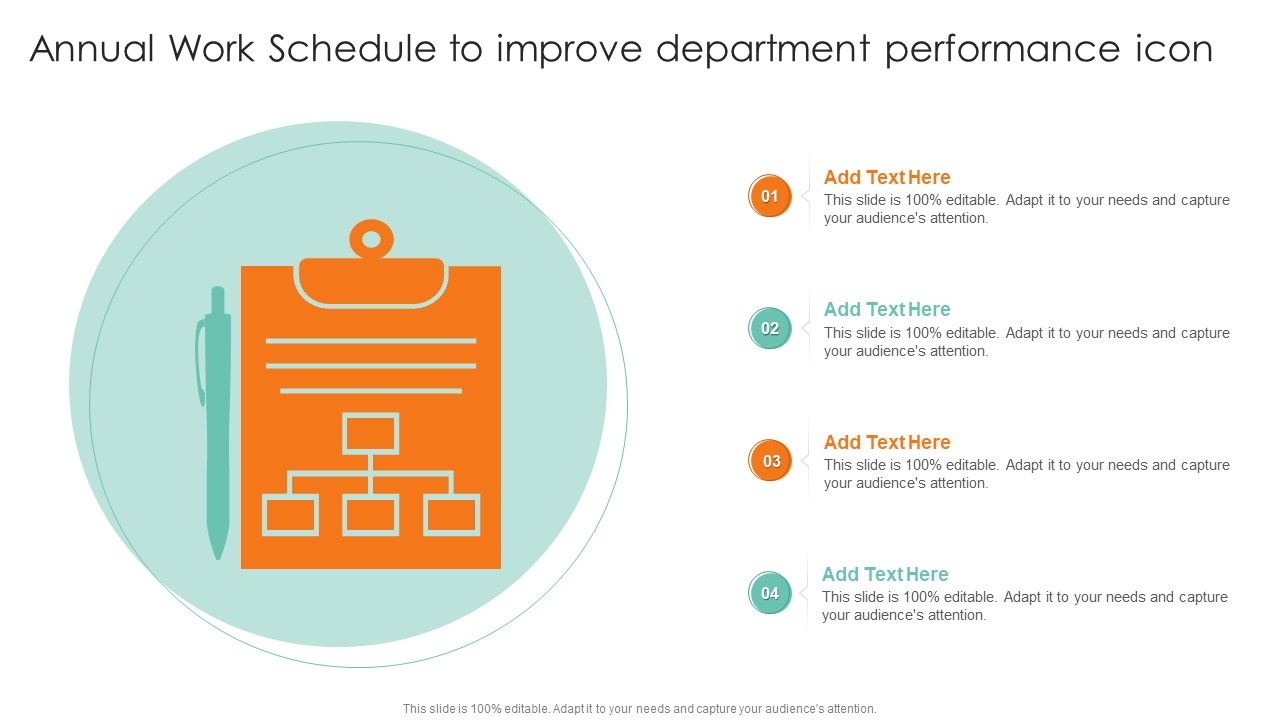 Annual Work Schedule to improve department performance icon

01
Add Text Here
This slide is 100% editable. Adapt it to your needs and capture your audience's attention.

02
Add Text Here
This slide is 100% editable. Adapt it to your needs and capture your audience's attention.

03
Add Text Here
This slide is 100% editable. Adapt it to your needs and capture your audience's attention.

04
Add Text Here
This slide is 100% editable. Adapt it to your needs and capture your audience's attention.

This slide is 100% editable. Adapt it to your needs and capture your audience's attention.